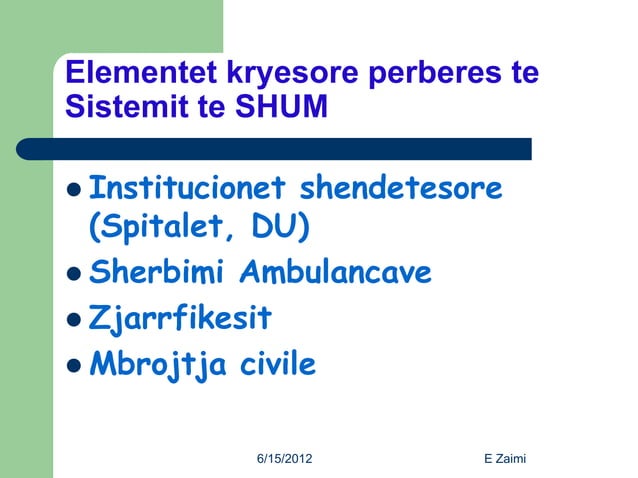 Elementet kryesore perberes te Sistemit te SHUM

- Institucionet shendetesore (Spitalet, DU)
- Sherbimi Ambulancave
- Zjarrfikesit
- Mbrojtja civile

6/15/2012

E Zaimi